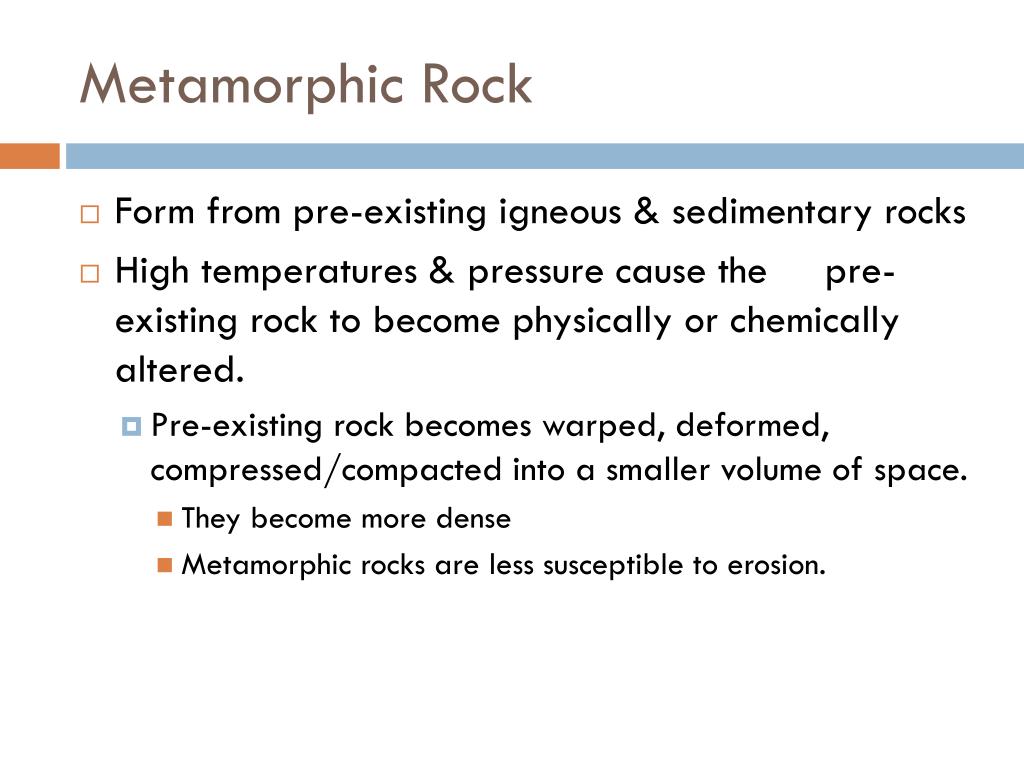 Metamorphic Rock

Form from pre-existing igneous & sedimentary rocks

High temperatures & pressure cause the pre-existing rock to become physically or chemically altered.

Pre-existing rock becomes warped, deformed, compressed/compacted into a smaller volume of space.

They become more dense

Metamorphic rocks are less susceptible to erosion.